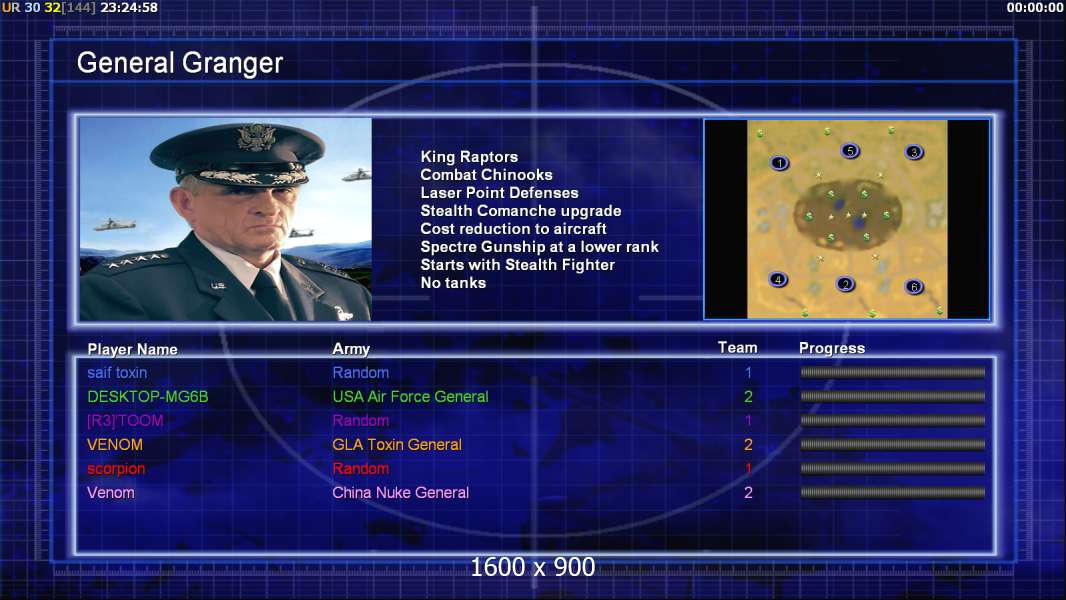 UR 30 32[144] 23:24:58

00:00:00

General Granger

King Raptors
Combat Chinooks
Laser Point Defenses
Stealth Comanche upgrade
Cost reduction to aircraft
Spectre Gunship at a lower rank
Starts with Stealth Fighter
No tanks

1 5 3 4 2 6

| Player Name | Army | Team | Progress |
|---|---|---|---|
| saif toxin | Random | 1 | |
| DESKTOP-MG6B | USA Air Force General | 2 | |
| [R3]'TOOM | Random | 1 | |
| VENOM | GLA Toxin General | 2 | |
| scorpion | Random | 1 | |
| Venom | China Nuke General | 2 | |

1600 x 900